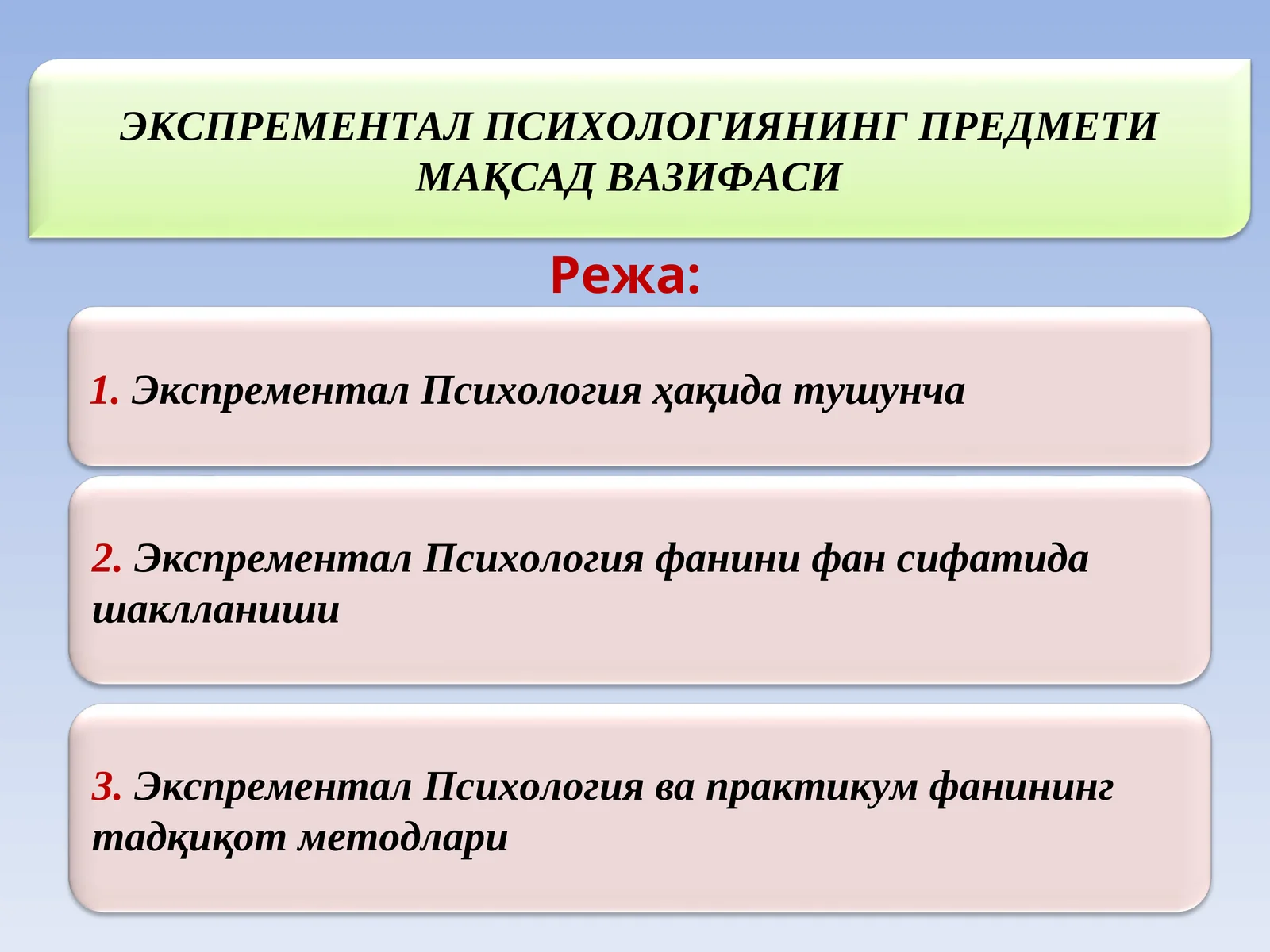 ЭКСПРЕМЕНТАЛ ПСИХОЛОГИЯНИНГ ПРЕДМЕТИ МАҚСАД ВАЗИФАСИ

Режа:

1. Экспрементал Психология ҳақида тушунча

2. Экспрементал Психология фанини фан сифатида шаклланиши

3. Экспрементал Психология ва практикум фанининг тадқиқот методлари